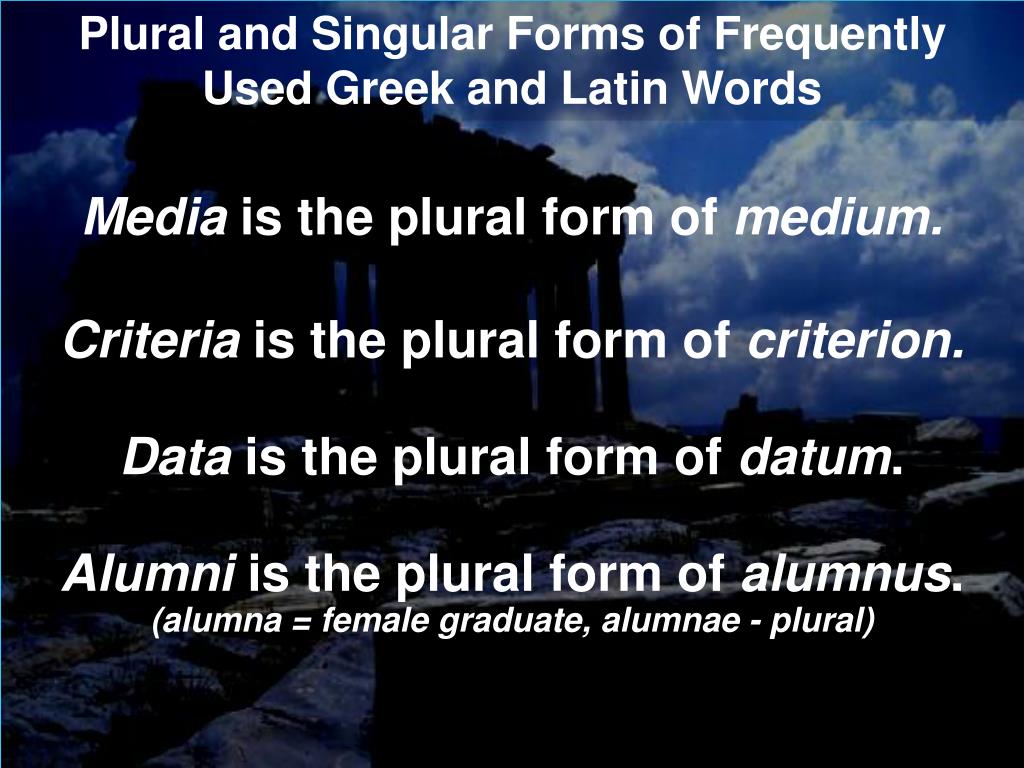 Plural and Singular Forms of Frequently Used Greek and Latin Words

Media is the plural form of medium.

Criteria is the plural form of criterion.

Data is the plural form of datum.

Alumni is the plural form of alumnus.
(alumna = female graduate, alumnae - plural)